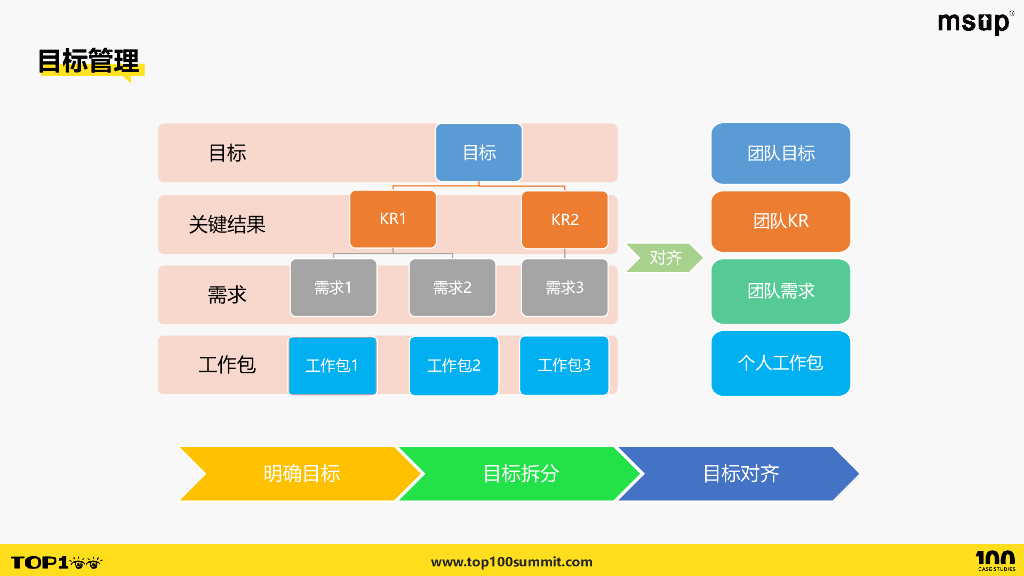 msup

目标管理

目标

目标

关键结果

KR1

KR2

需求

需求1

需求2

需求3

工作包

工作包1

工作包2

工作包3

对齐

团队目标

团队KR

团队需求

个人工作包

明确目标

目标拆分

目标对齐

TOP100

www.top100summit.com

100 CASE STUDIES